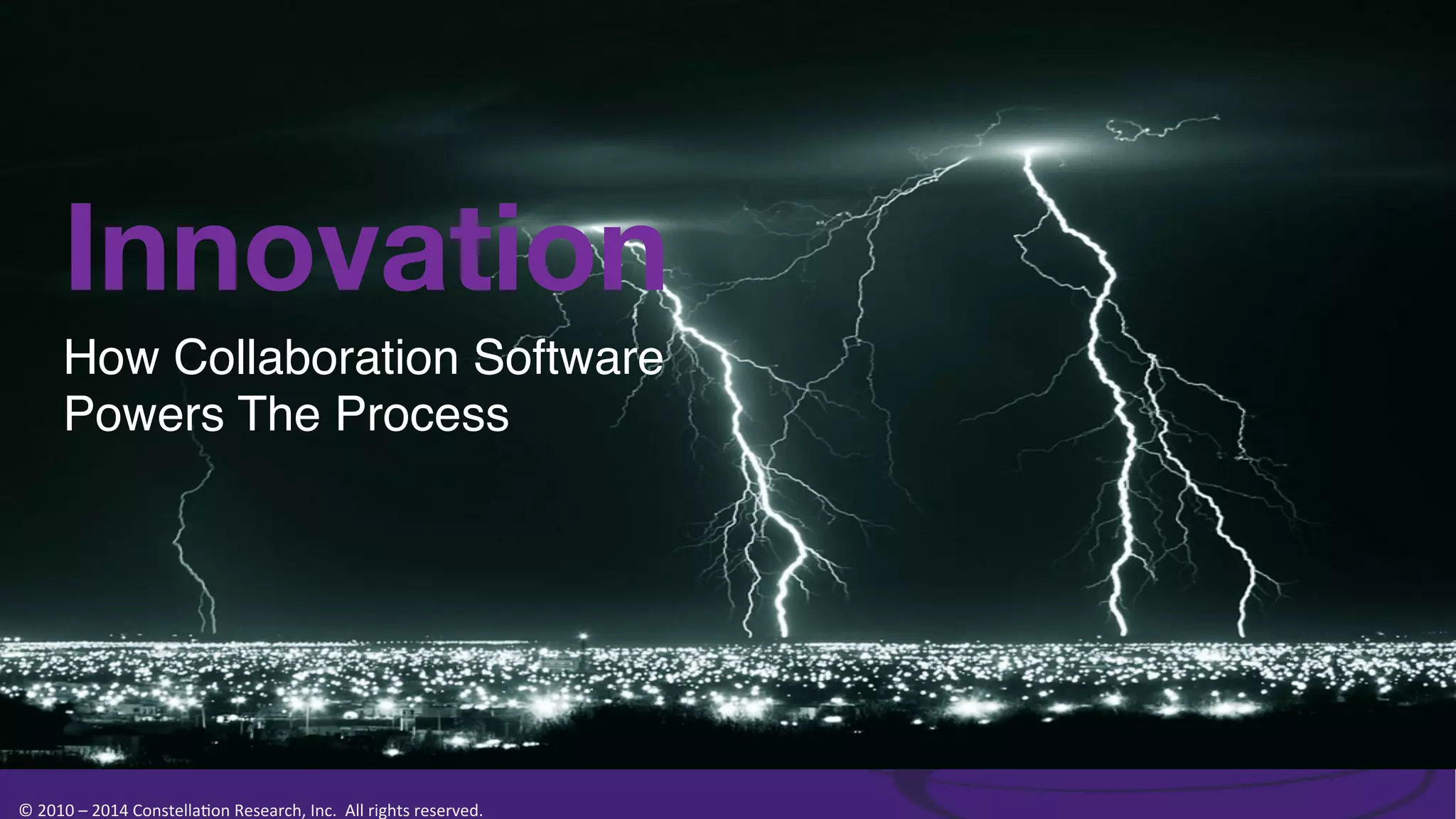 Innovation

How Collaboration Software Powers The Process

© 2010 – 2014 Constellation Research, Inc. All rights reserved.